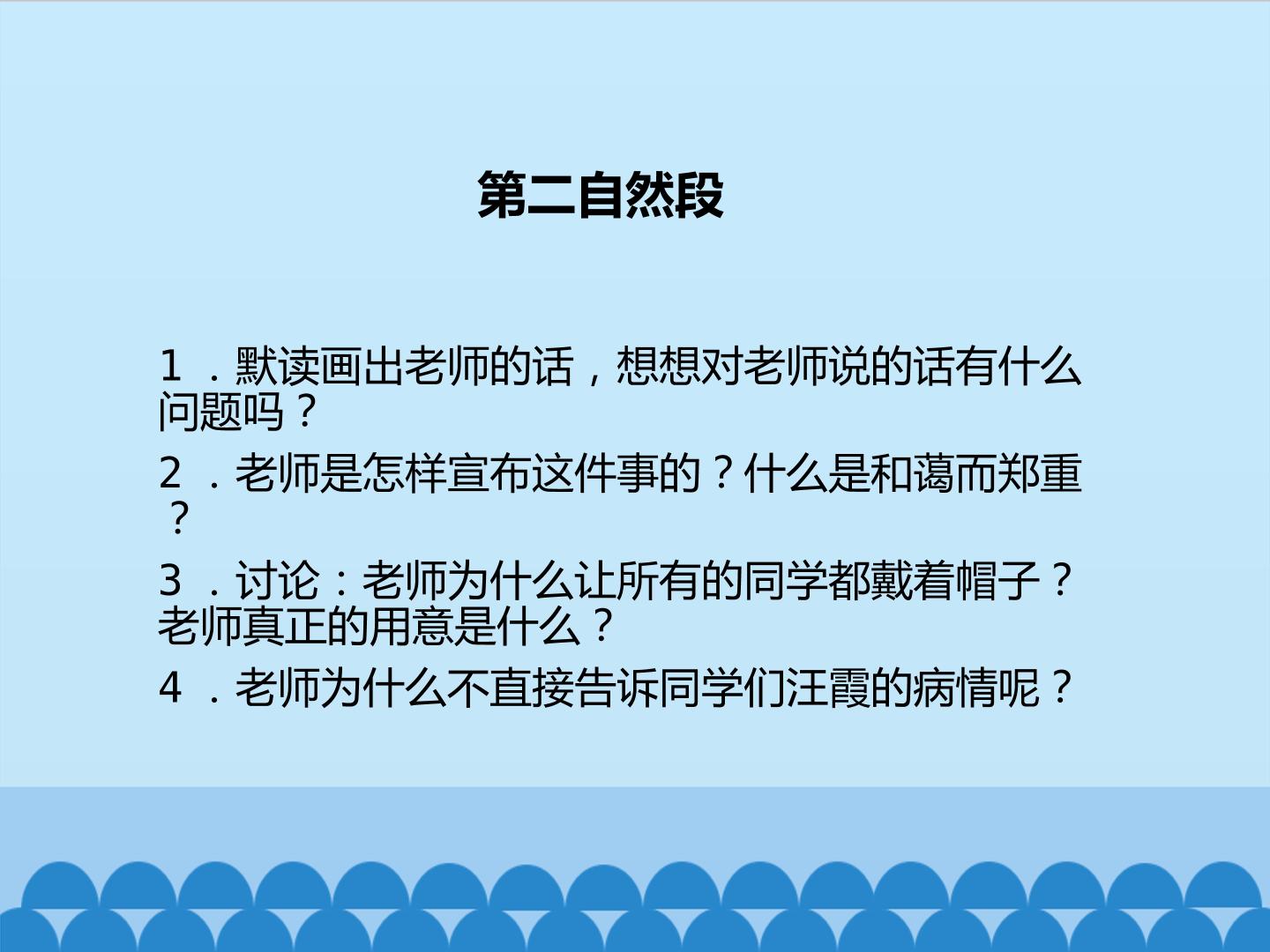 第二自然段

1 ．默读画出老师的话，想想对老师说的话有什么问题吗？

2 ．老师是怎样宣布这件事的？什么是和蔼而郑重？

3 ．讨论：老师为什么让所有的同学都戴着帽子？老师真正的用意是什么？

4 ．老师为什么不直接告诉同学们汪霞的病情呢？